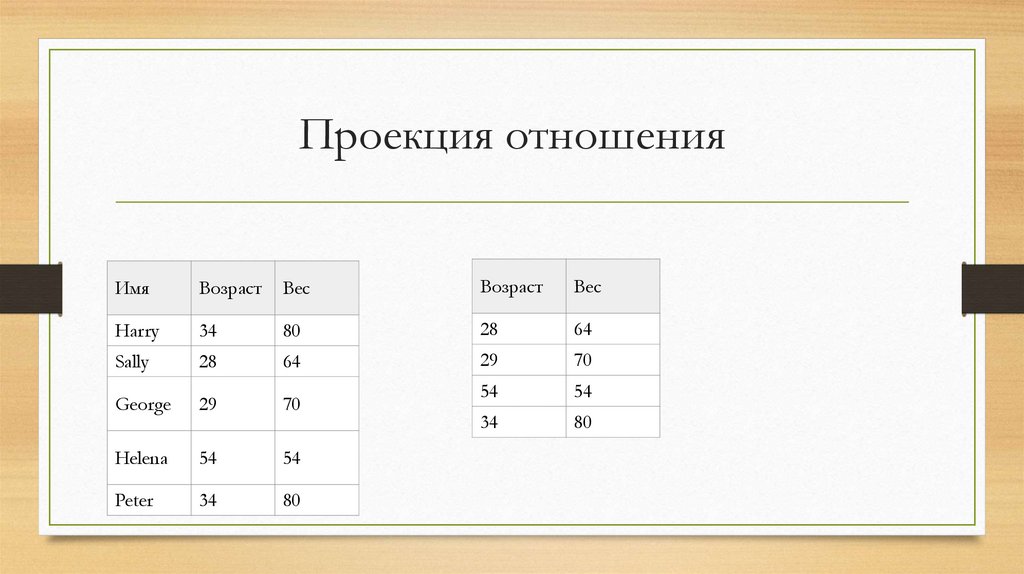 Проекция отношения

| Имя | Возраст | Вес |
|---|---|---|
| Harry | 34 | 80 |
| Sally | 28 | 64 |
| George | 29 | 70 |
| Helena | 54 | 54 |
| Peter | 34 | 80 |

| Возраст | Вес |
|---|---|
| 28 | 64 |
| 29 | 70 |
| 54 | 54 |
| 34 | 80 |